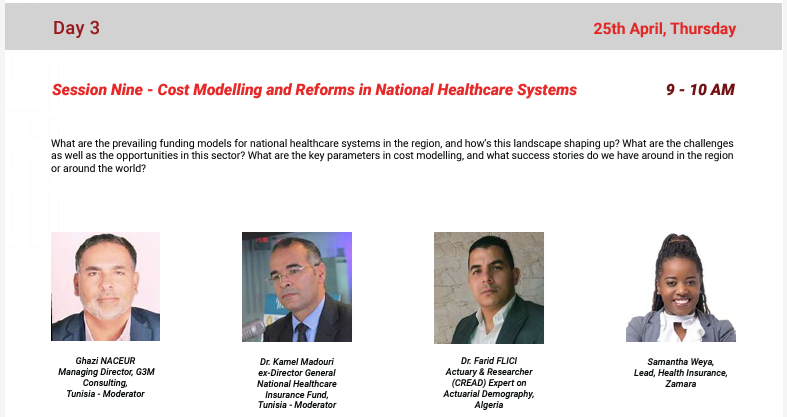 Day 3

25th April, Thursday

Session Nine - Cost Modelling and Reforms in National Healthcare Systems

9 - 10 AM

What are the prevailing funding models for national healthcare systems in the region, and how's this landscape shaping up? What are the challenges as well as the opportunities in this sector? What are the key parameters in cost modelling, and what success stories do we have around in the region or around the world?

Ghazi NACEUR
Managing Director, G3M Consulting,
Tunisia - Moderator

Dr. Kamel Madouri
ex-Director General National Healthcare Insurance Fund,
Tunisia - Moderator

Dr. Farid FLICI
Actuary & Researcher (CREAD) Expert on Actuarial Demography,
Algeria

Samantha Weya,
Lead, Health Insurance,
Zamara